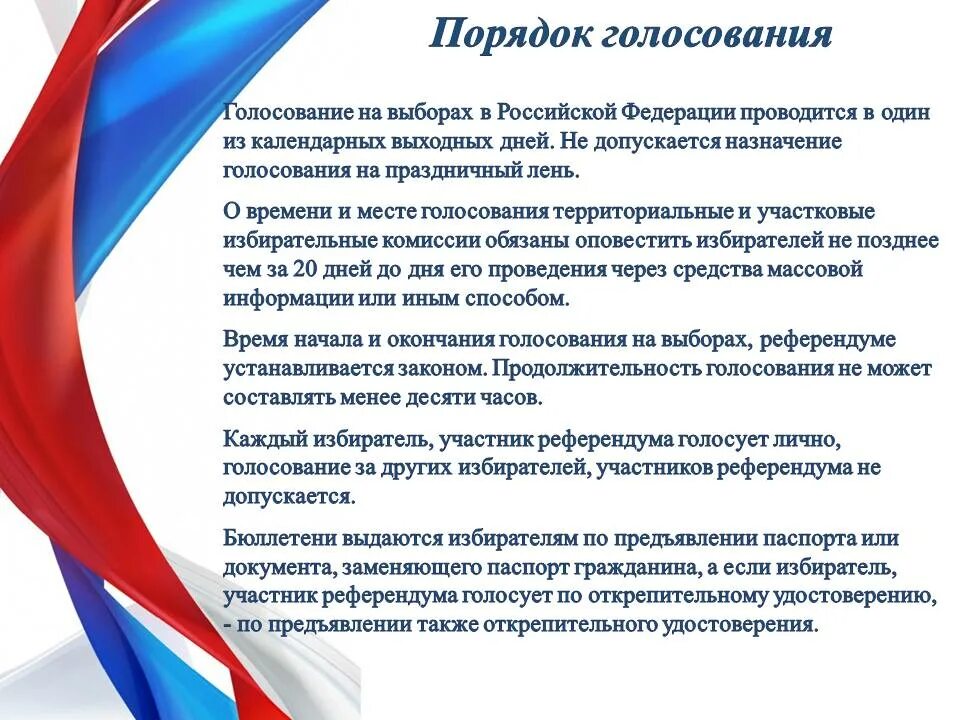 Порядок голосования

Голосование на выборах в Российской Федерации проводится в один из календарных выходных дней. Не допускается назначение голосования на праздничный лень.

О времени и месте голосования территориальные и участковые избирательные комиссии обязаны оповестить избирателей не позднее чем за 20 дней до дня его проведения через средства массовой информации или иным способом.

Время начала и окончания голосования на выборах, референдуме устанавливается законом. Продолжительность голосования не может составлять менее десяти часов.

Каждый избиратель, участник референдума голосует лично, голосование за других избирателей, участников референдума не допускается.

Бюллетени выдаются избирателям по предъявлении паспорта или документа, заменяющего паспорт гражданина, а если избиратель, участник референдума голосует по открепительному удостоверению, - по предъявлении также открепительного удостоверения.